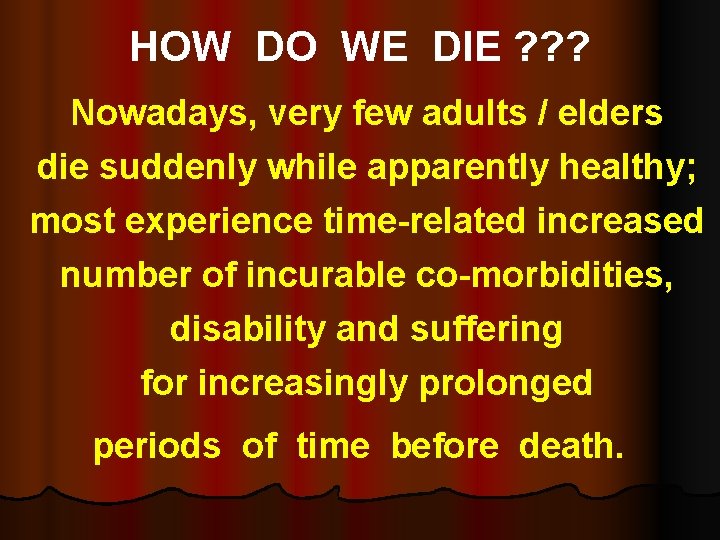 HOW DO WE DIE ???

Nowadays, very few adults / elders die suddenly while apparently healthy; most experience time-related increased number of incurable co-morbidities, disability and suffering for increasingly prolonged periods of time before death.